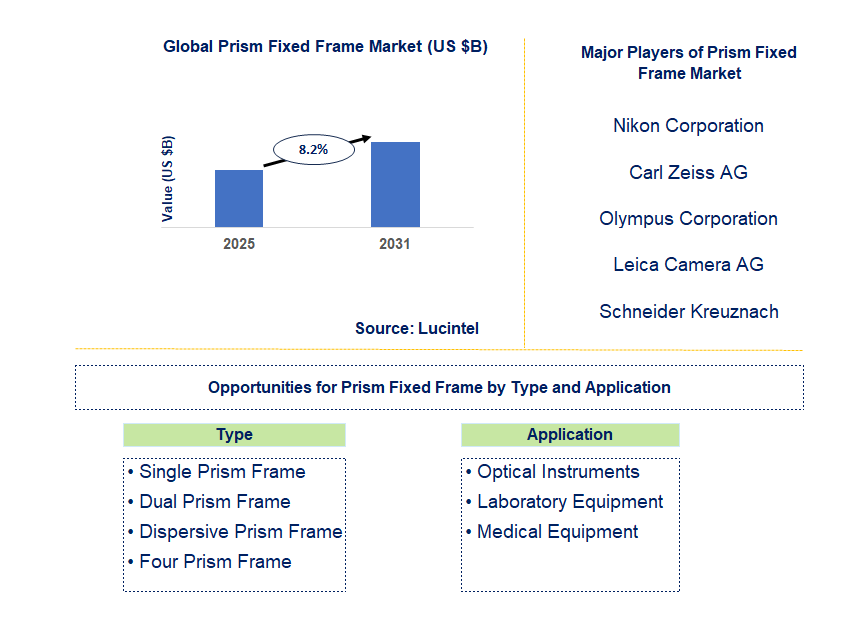 Global Prism Fixed Frame Market (US $B)

Value (US $B)

8.2%

2025

2031

Source: Lucintel

Major Players of Prism Fixed Frame Market

Nikon Corporation

Carl Zeiss AG

Olympus Corporation

Leica Camera AG

Schneider Kreuznach

Opportunities for Prism Fixed Frame by Type and Application

Type

• Single Prism Frame
• Dual Prism Frame
• Dispersive Prism Frame
• Four Prism Frame

Application

• Optical Instruments
• Laboratory Equipment
• Medical Equipment